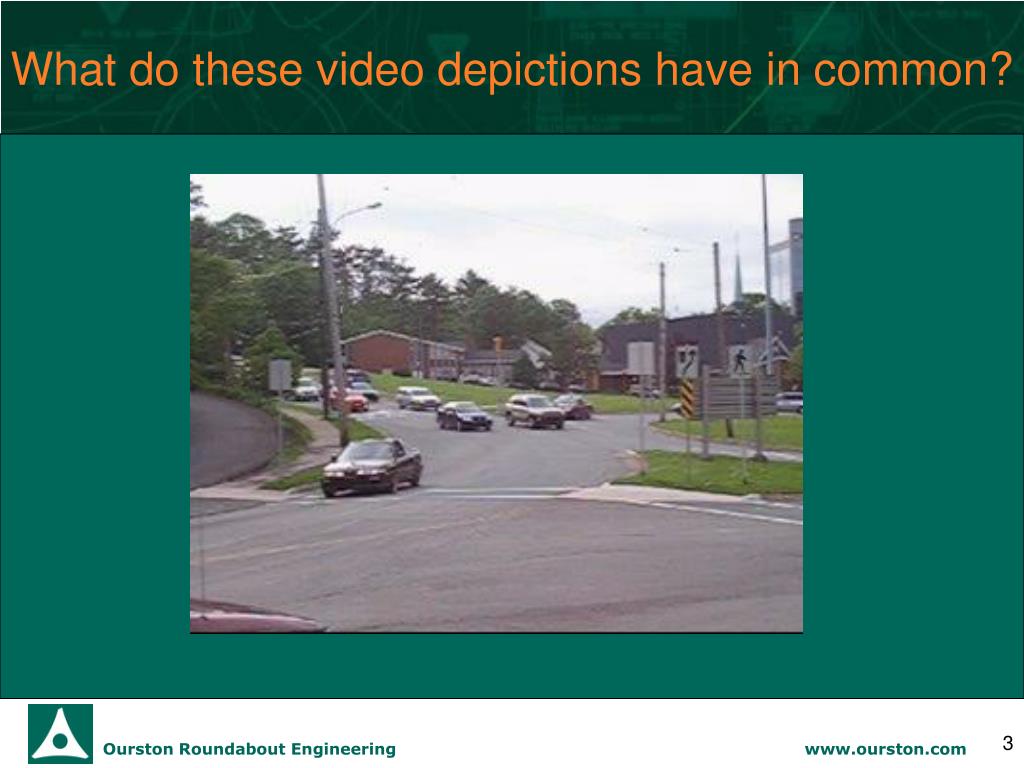 What do these video depictions have in common?

Ourston Roundabout Engineering

www.ourston.com

3